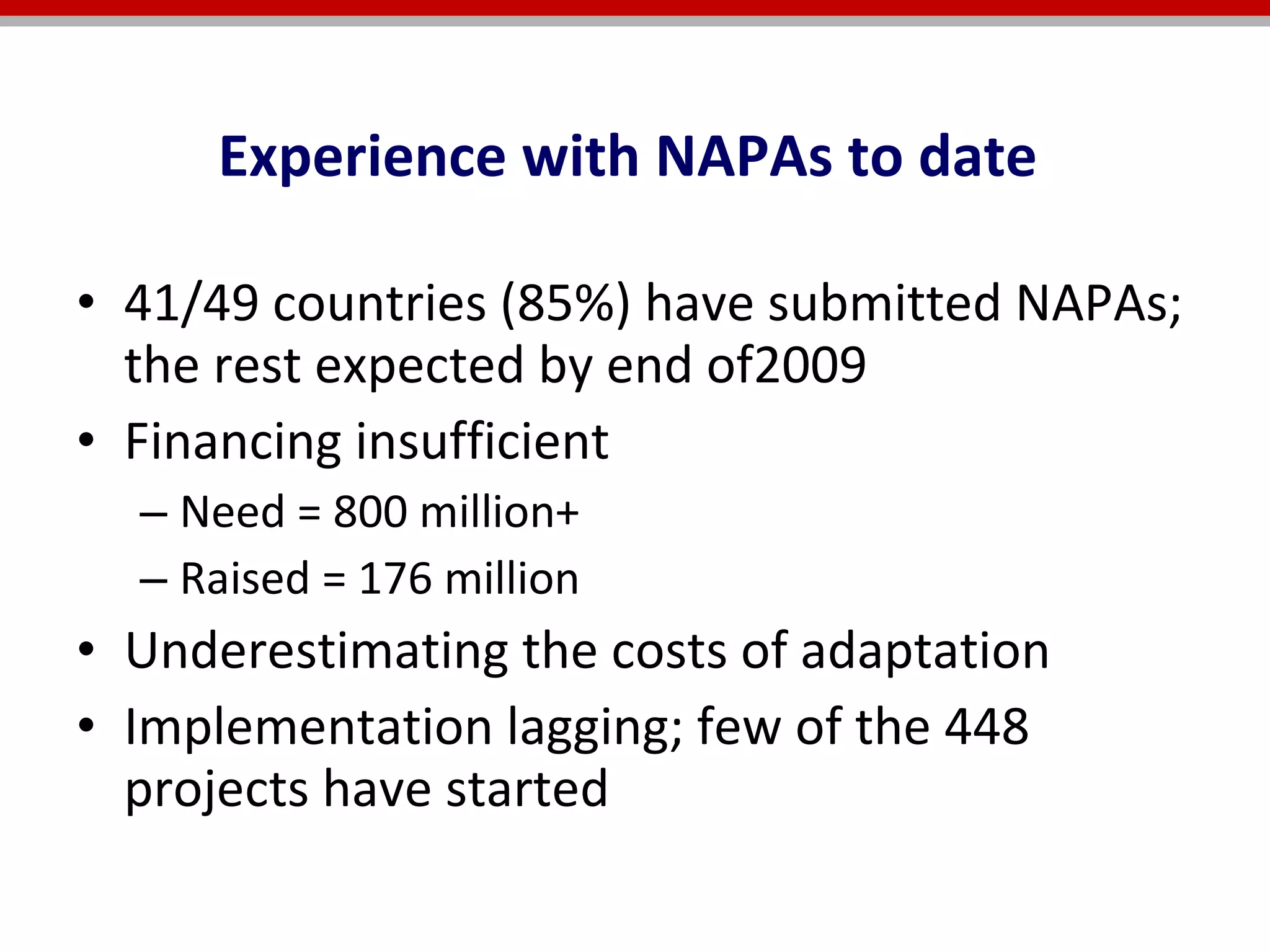 Experience with NAPAs to date

• 41/49 countries (85%) have submitted NAPAs; the rest expected by end of2009
• Financing insufficient
 – Need = 800 million+
 – Raised = 176 million
• Underestimating the costs of adaptation
• Implementation lagging; few of the 448 projects have started